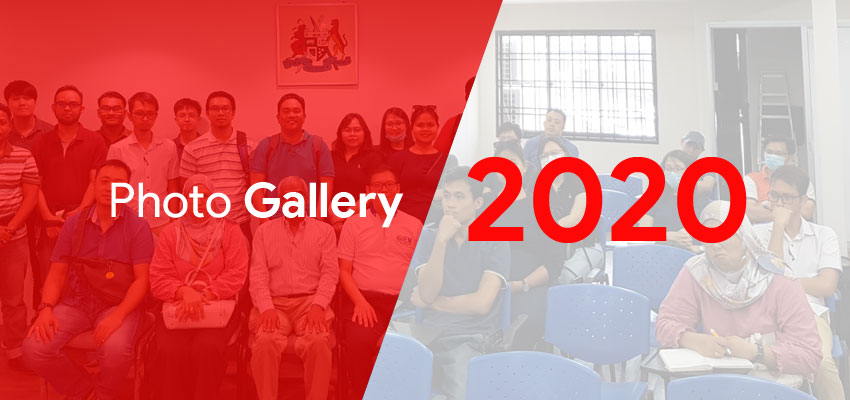 Photo Gallery

2020